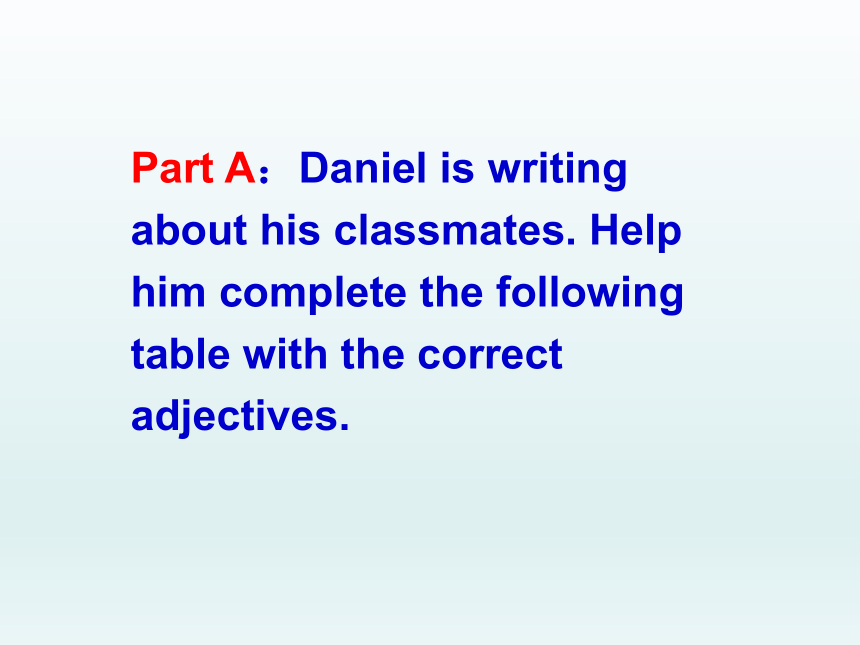 Part A：Daniel is writing about his classmates. Help him complete the following table with the correct adjectives.